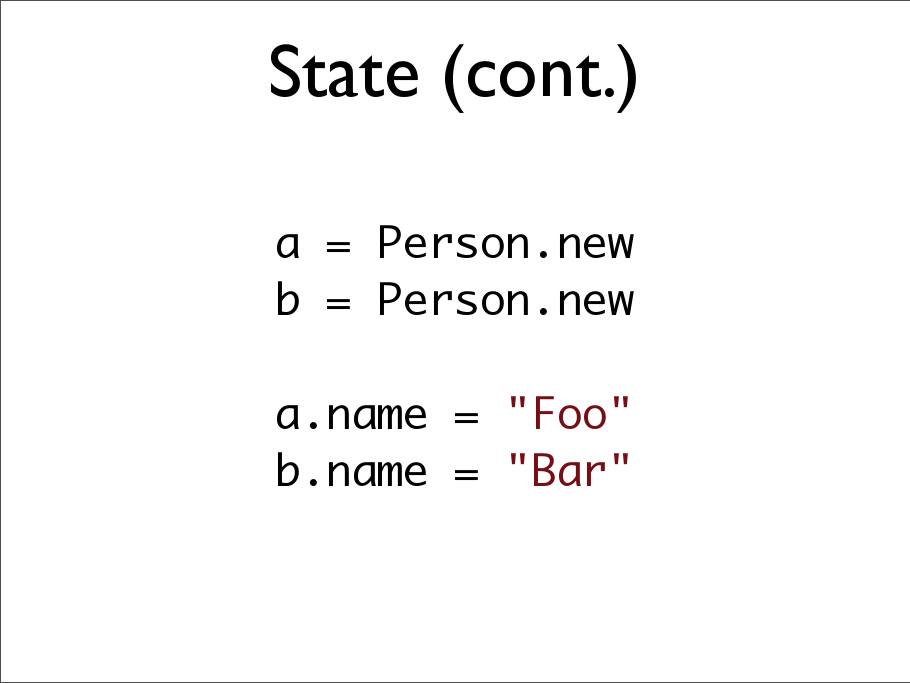 State (cont.)

a = Person.new
b = Person.new

a.name = "Foo"
b.name = "Bar"